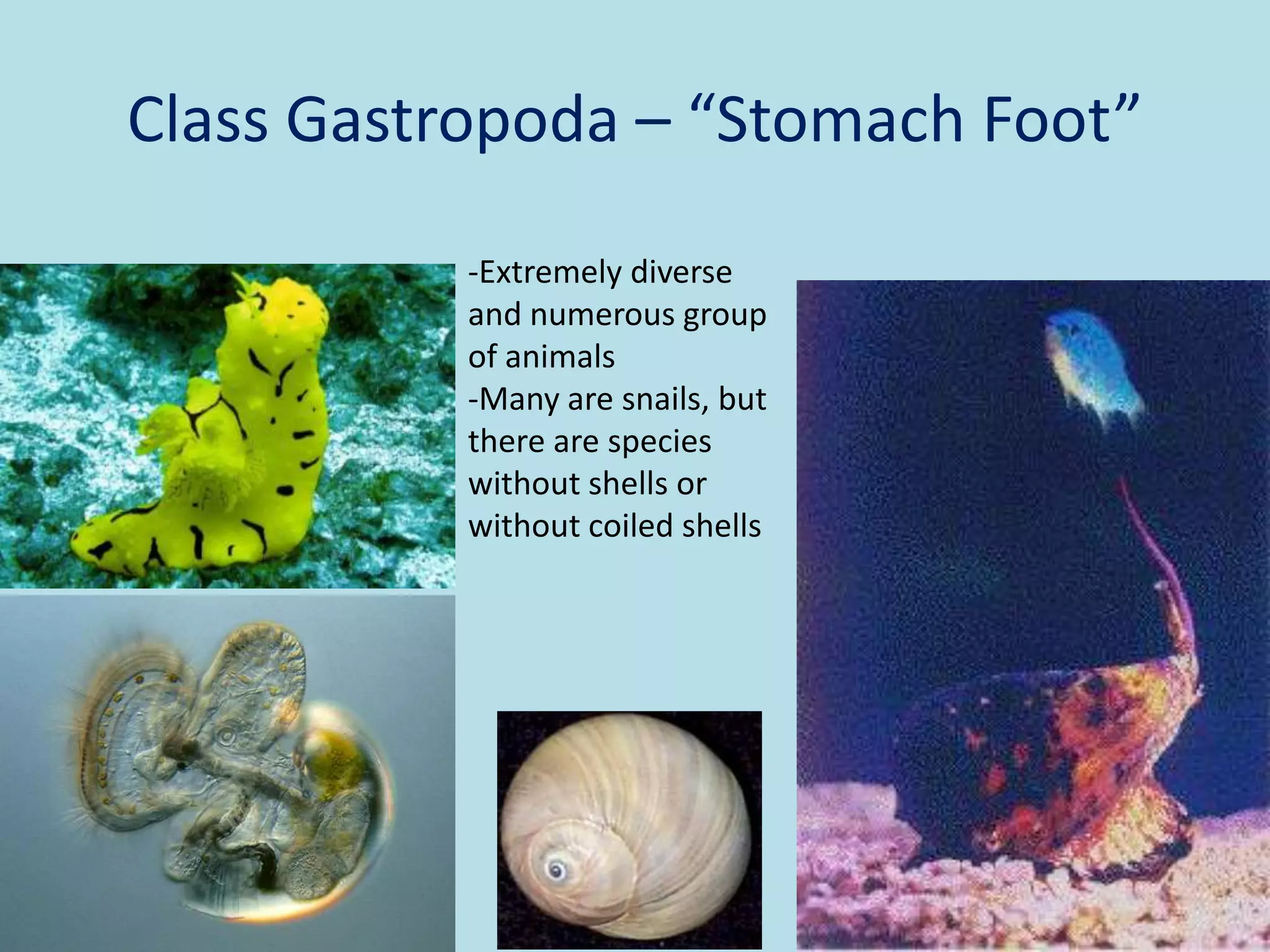 Class Gastropoda – “Stomach Foot”

-Extremely diverse and numerous group of animals
-Many are snails, but there are species without shells or without coiled shells